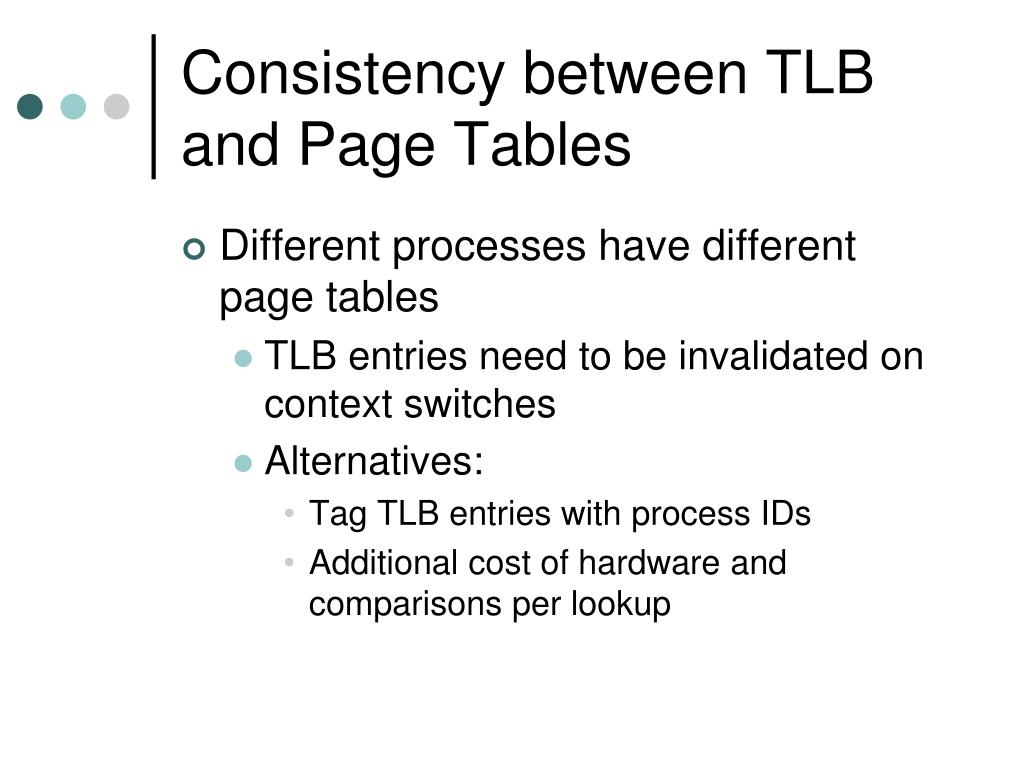 Consistency between TLB and Page Tables

Different processes have different page tables
TLB entries need to be invalidated on context switches
Alternatives:
Tag TLB entries with process IDs
Additional cost of hardware and comparisons per lookup